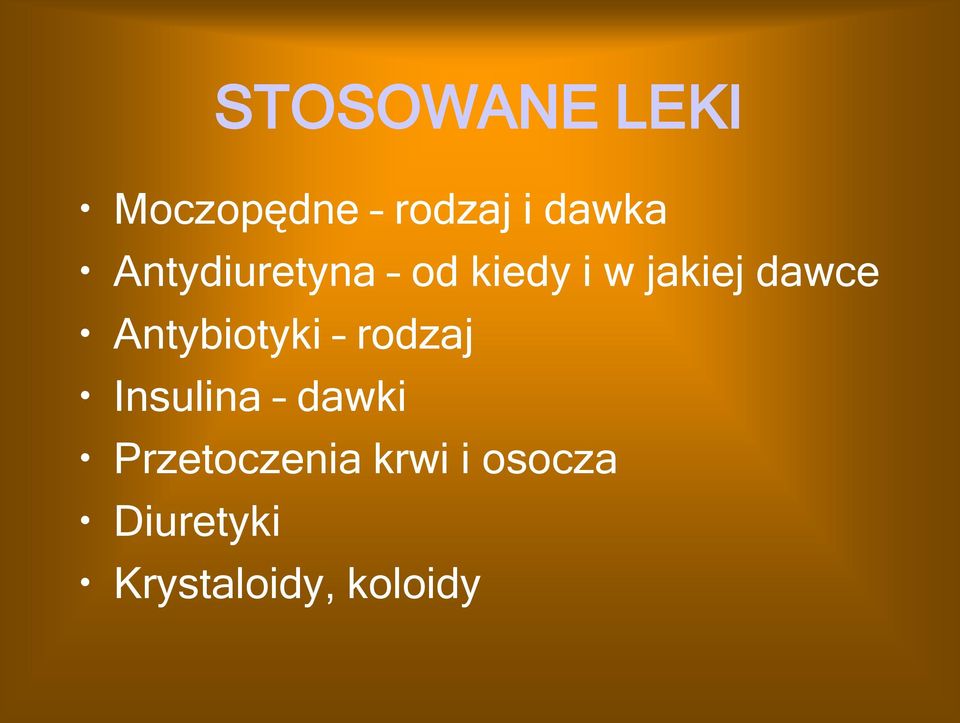 STOSOWANE LEKI

• Moczopędne – rodzaj i dawka
• Antydiuretyna – od kiedy i w jakiej dawce
• Antybiotyki – rodzaj
• Insulina – dawki
• Przetoczenia krwi i osocza
• Diuretyki
• Krystaloidy, koloidy